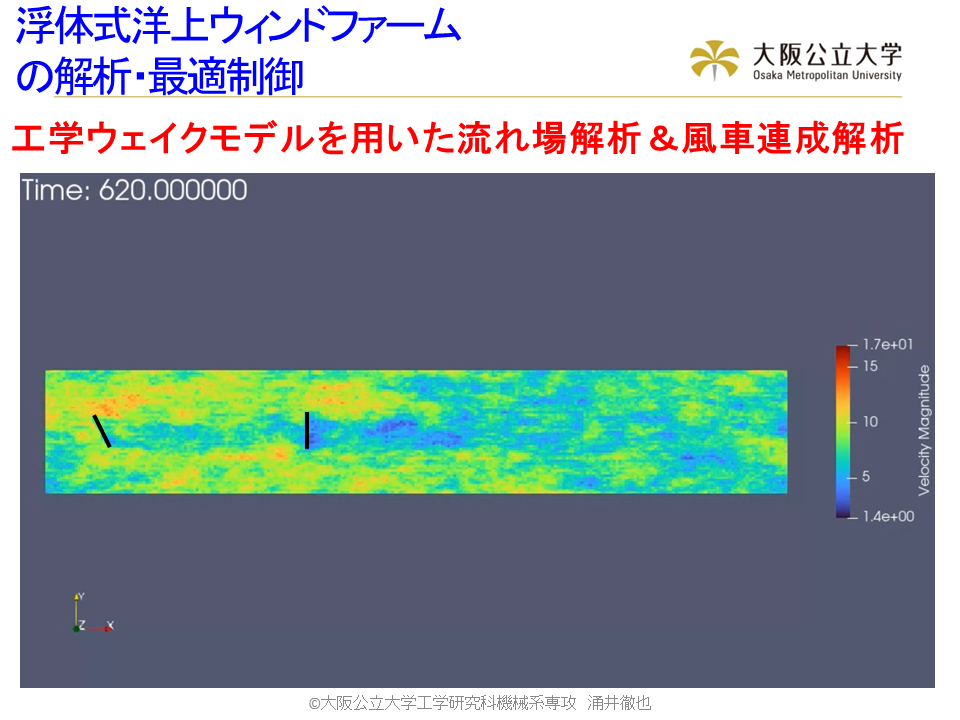 浮体式洋上ウィンドファーム
の解析・最適制御

大阪公立大学
Osaka Metropolitan University

工学ウェイクモデルを用いた流れ場解析＆風車連成解析

Time: 620.000000

1.7e+01
15
10
5
1.4e+00
Velocity Magnitude

Y
Z
X

©大阪公立大学工学研究科機械系専攻 涌井徹也